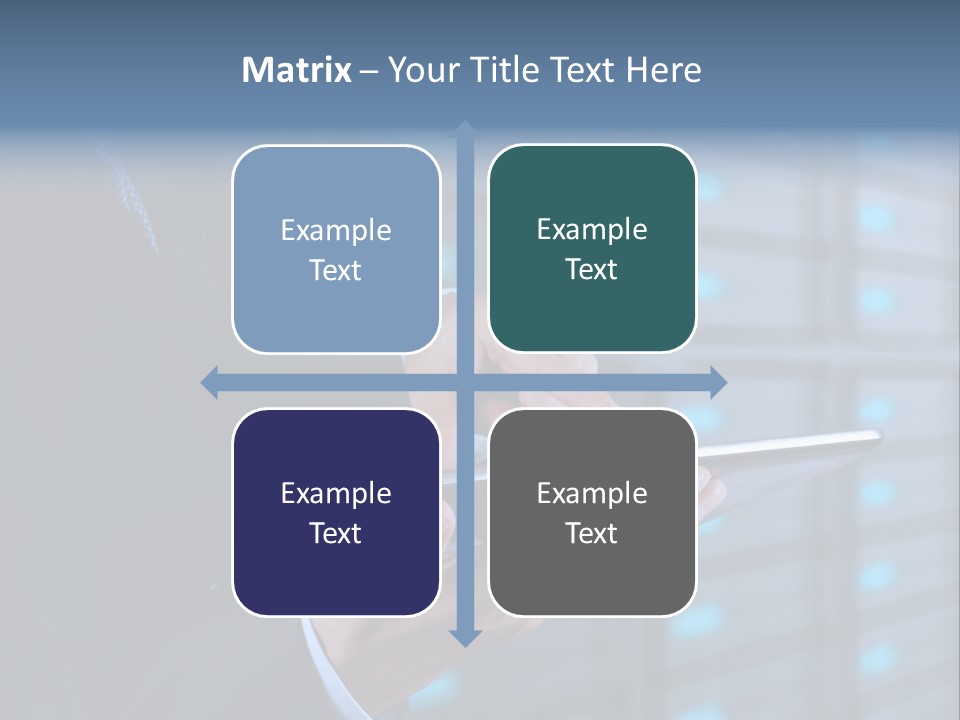 Matrix – Your Title Text Here

Example Text

Example Text

Example Text

Example Text